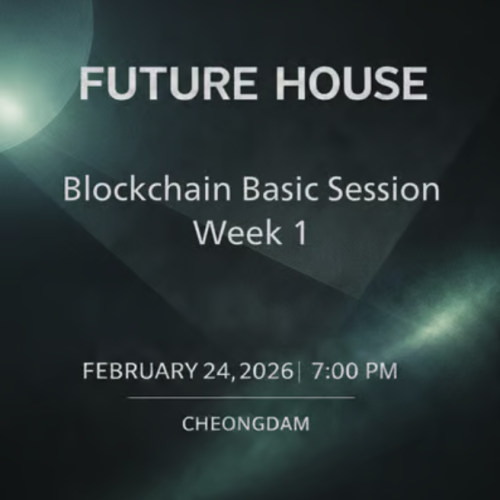 FUTURE HOUSE

Blockchain Basic Session
Week 1

FEBRUARY 24, 2026 | 7:00 PM

CHEONGDAM